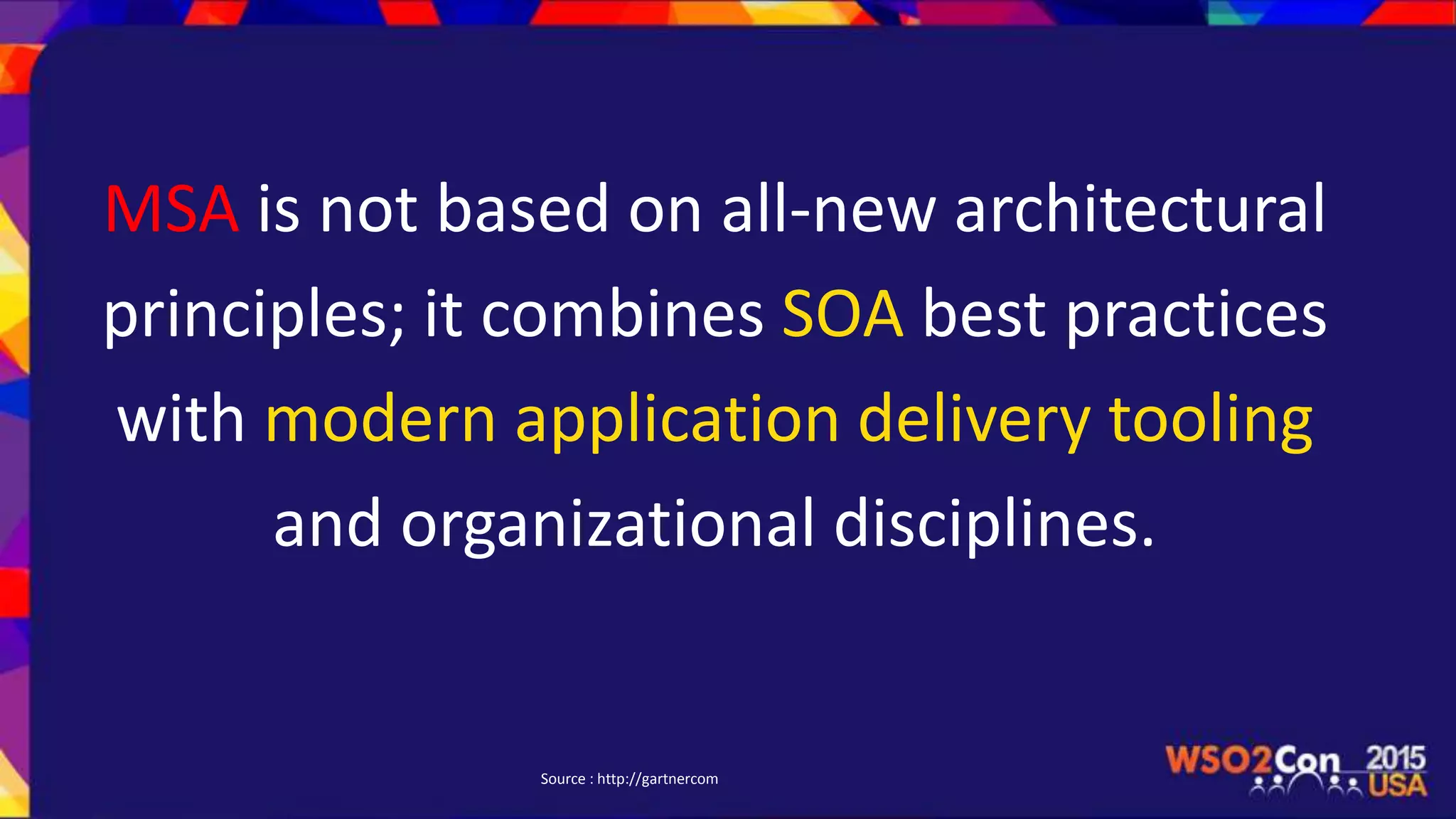 MSA is not based on all-new architectural principles; it combines SOA best practices with modern application delivery tooling and organizational disciplines.

Source : http://gartnercom

WSO2Con 2015 USA